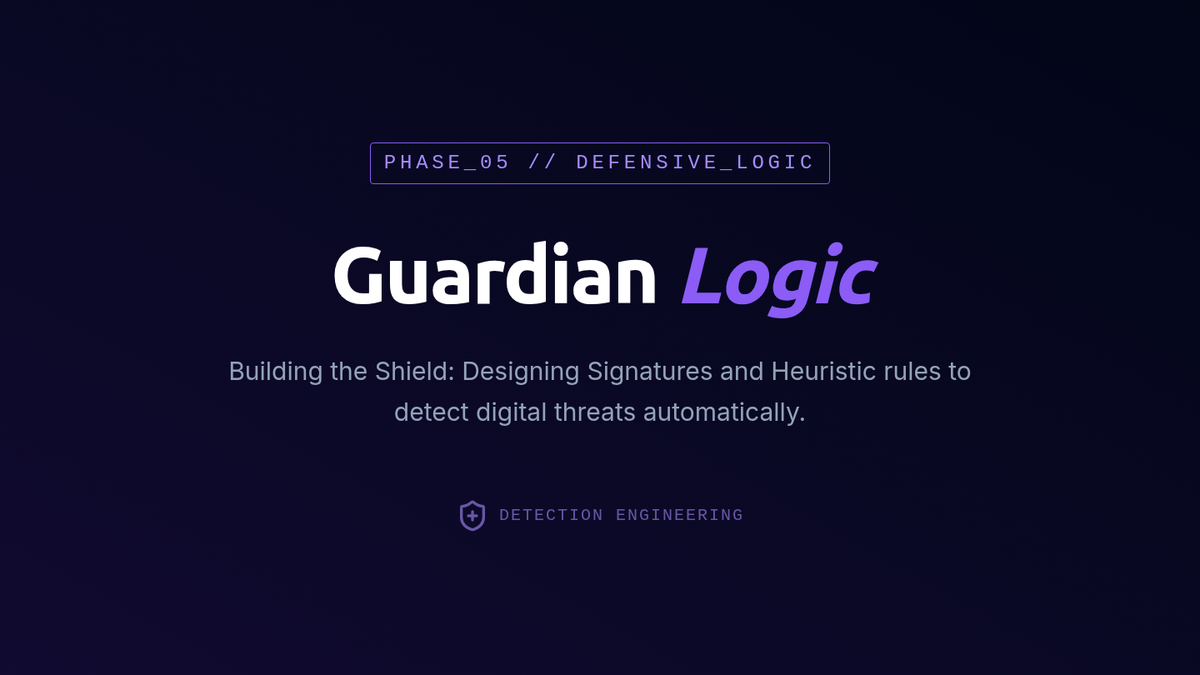 PHASE_05 // DEFENSIVE_LOGIC

Guardian Logic

Building the Shield: Designing Signatures and Heuristic rules to detect digital threats automatically.

DETECTION ENGINEERING